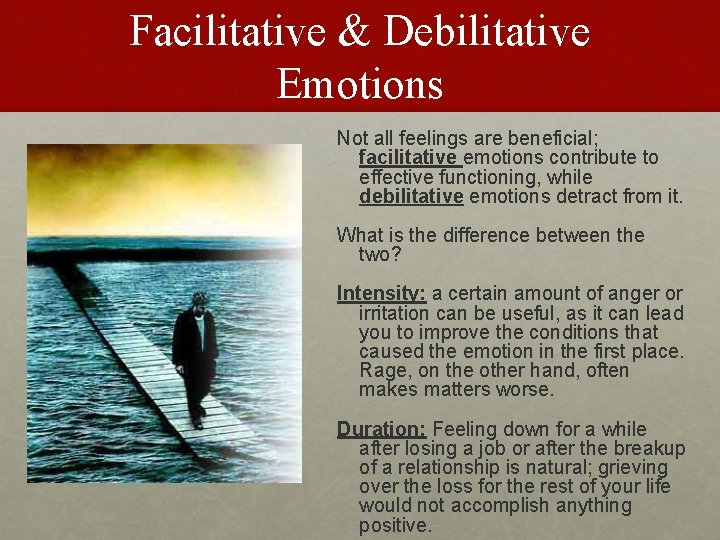 Facilitative & Debilitative Emotions

Not all feelings are beneficial; facilitative emotions contribute to effective functioning, while debilitative emotions detract from it.

What is the difference between the two?

Intensity: a certain amount of anger or irritation can be useful, as it can lead you to improve the conditions that caused the emotion in the first place. Rage, on the other hand, often makes matters worse.

Duration: Feeling down for a while after losing a job or after the breakup of a relationship is natural; grieving over the loss for the rest of your life would not accomplish anything positive.